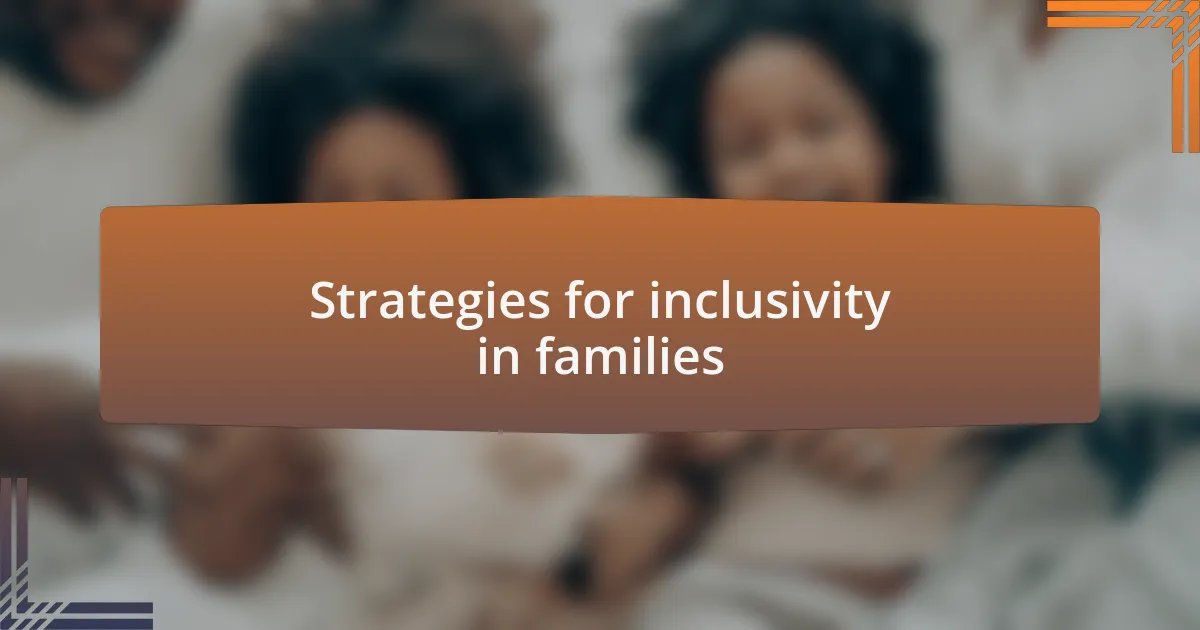 Strategies for inclusivity in families